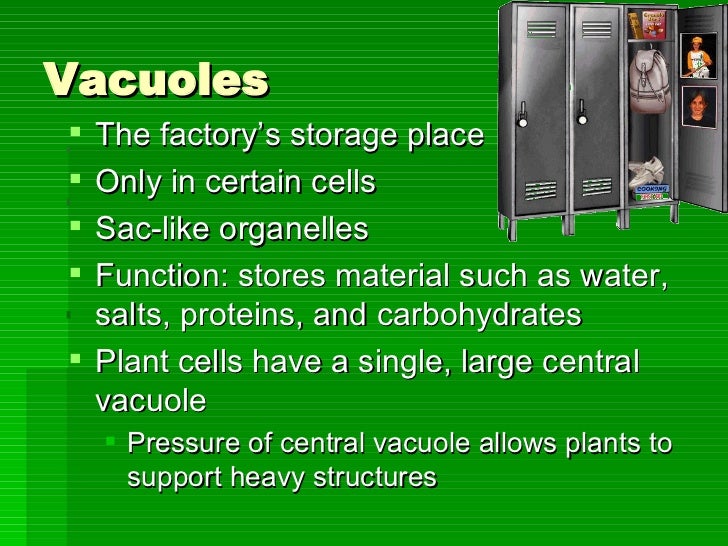 Vacuoles

- The factory's storage place
- Only in certain cells
- Sac-like organelles
- Function: stores material such as water, salts, proteins, and carbohydrates
- Plant cells have a single, large central vacuole
  - Pressure of central vacuole allows plants to support heavy structures

COOKING